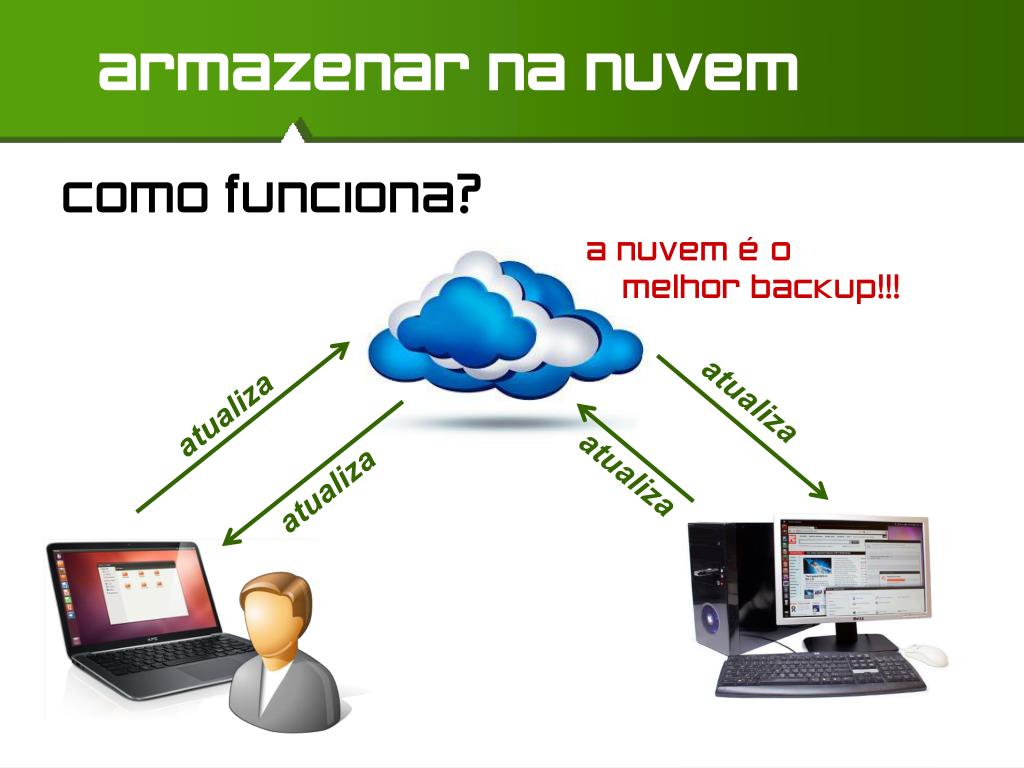 armazenar na nuvem

como funciona?

a nuvem é o melhor backup!!!

atualiza

atualiza

atualiza

atualiza